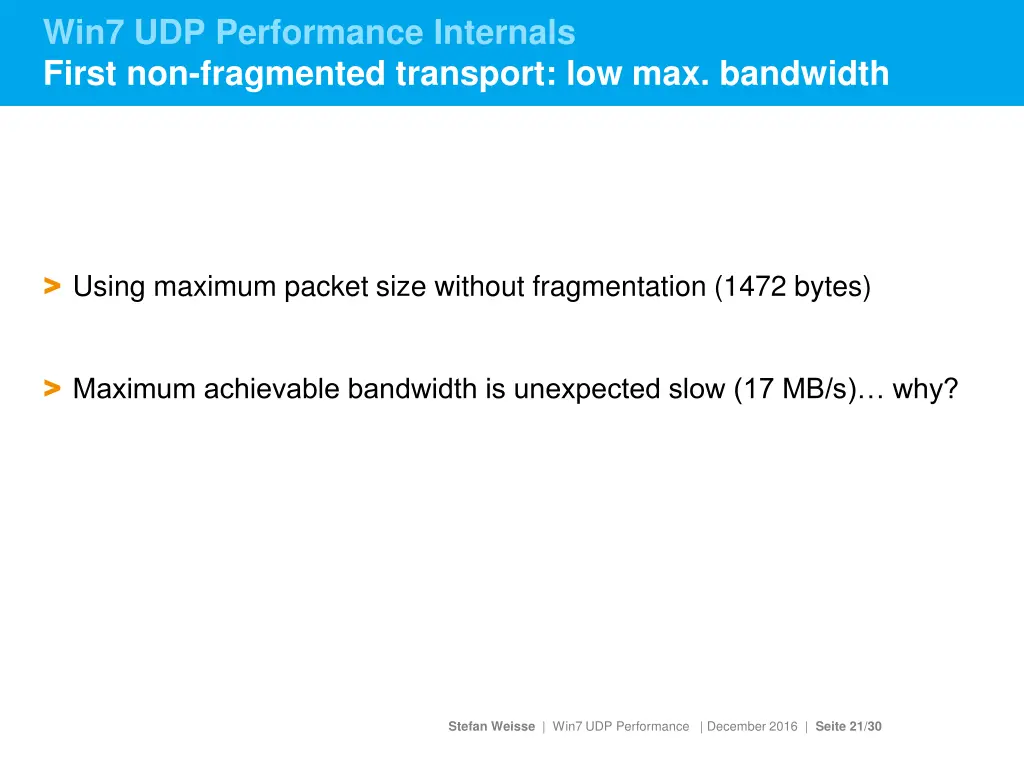 Win7 UDP Performance Internals
First non-fragmented transport: low max. bandwidth

> Using maximum packet size without fragmentation (1472 bytes)

> Maximum achievable bandwidth is unexpected slow (17 MB/s)… why?

Stefan Weisse | Win7 UDP Performance | December 2016 | Seite 21/30